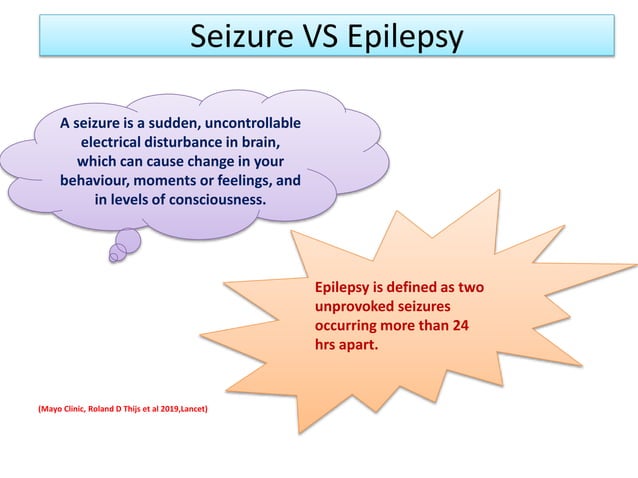 Seizure VS Epilepsy

A seizure is a sudden, uncontrollable electrical disturbance in brain, which can cause change in your behaviour, moments or feelings, and in levels of consciousness.

Epilepsy is defined as two unprovoked seizures occurring more than 24 hrs apart.

(Mayo Clinic, Roland D Thijs et al 2019,Lancet)